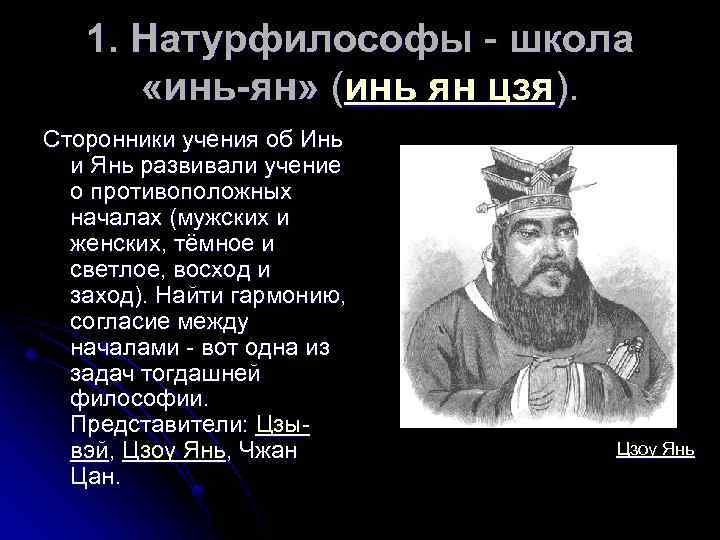 1. Натурфилософы - школа «инь-ян» (инь ян цзя).

Сторонники учения об Инь и Янь развивали учение о противоположных началах (мужских и женских, тёмное и светлое, восход и заход). Найти гармонию, согласие между началами - вот одна из задач тогдашней философии. Представители: Цзы-вэй, Цзоу Янь, Чжан Цан.

Цзоу Янь